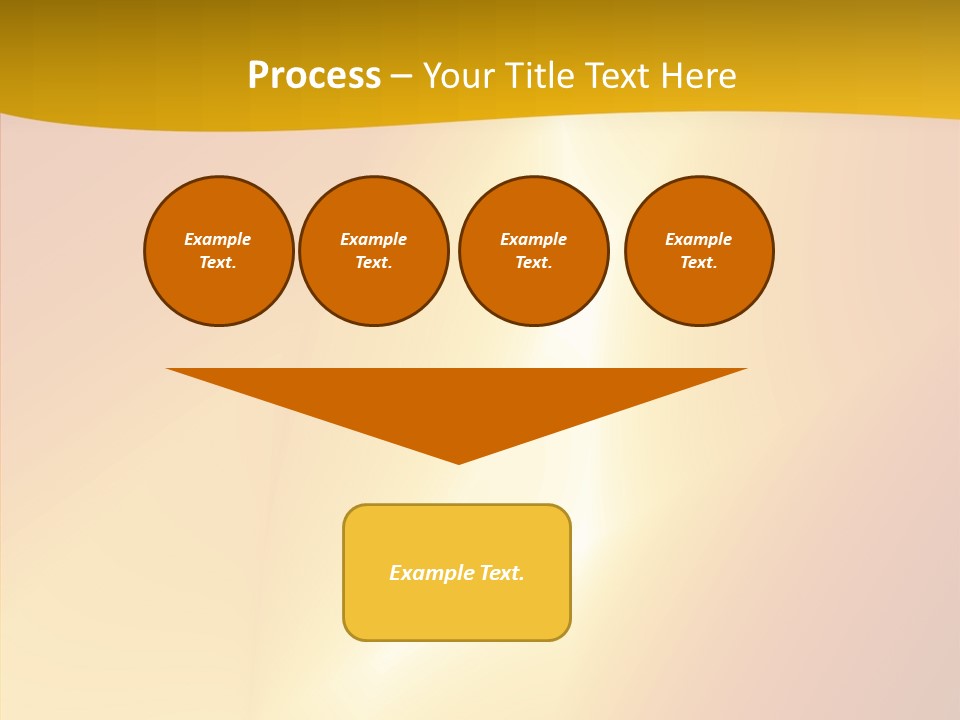 Process – Your Title Text Here

Example Text.

Example Text.

Example Text.

Example Text.

Example Text.